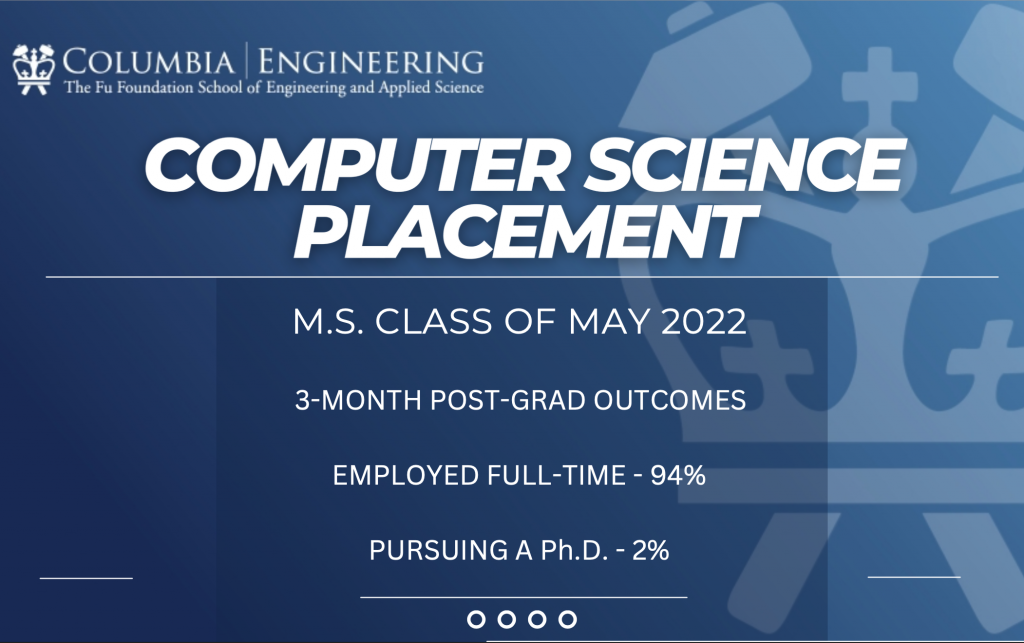 COLUMBIA | ENGINEERING
The Fu Foundation School of Engineering and Applied Science

COMPUTER SCIENCE PLACEMENT

M.S. CLASS OF MAY 2022

3-MONTH POST-GRAD OUTCOMES

EMPLOYED FULL-TIME - 94%

PURSUING A Ph.D. - 2%